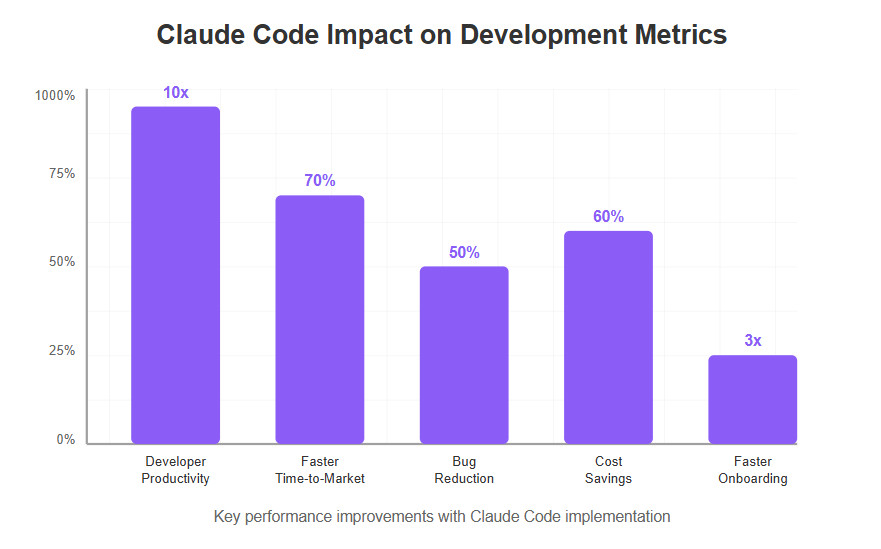 Claude Code Impact on Development Metrics

1000%
75%
50%
25%
0%

10x
70%
50%
60%
3x

Developer Productivity
Faster Time-to-Market
Bug Reduction
Cost Savings
Faster Onboarding

Key performance improvements with Claude Code implementation